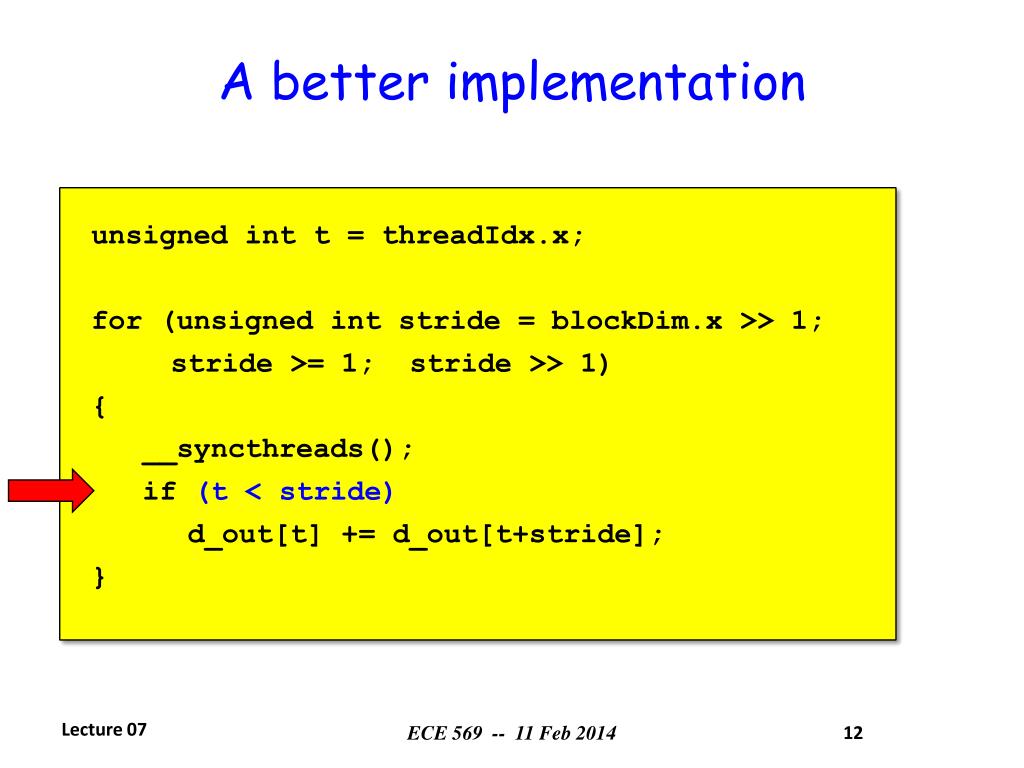 A better implementation

unsigned int t = threadIdx.x;

for (unsigned int stride = blockDim.x >> 1;
    stride >= 1;  stride >> 1)
{
  __syncthreads();
  if (t < stride)
    d_out[t] += d_out[t+stride];
}

Lecture 07

ECE 569 -- 11 Feb 2014

12